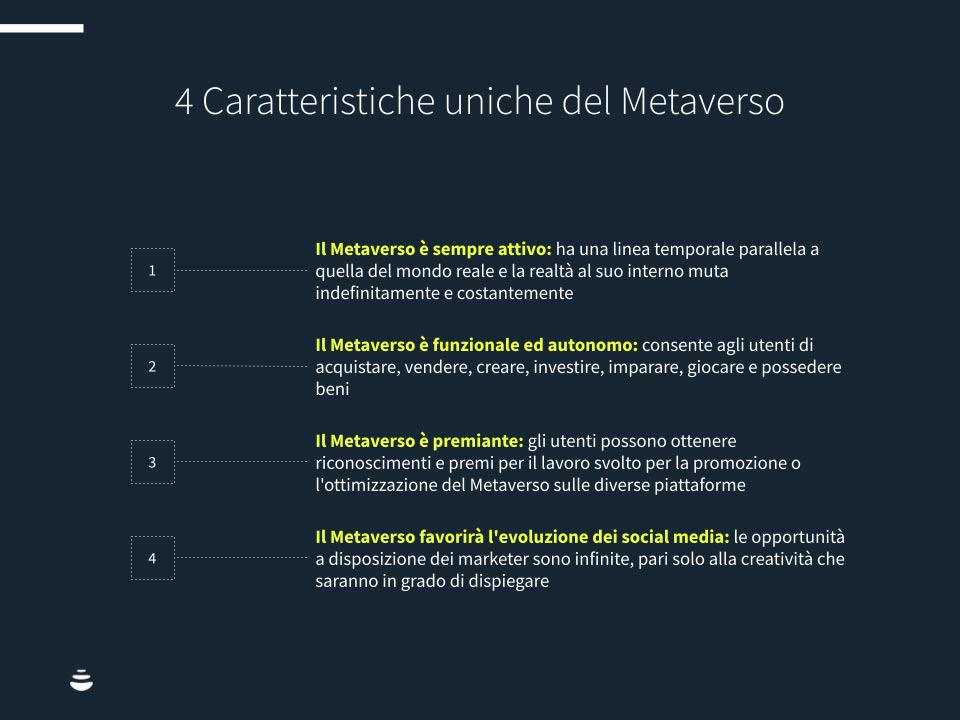 4 Caratteristiche uniche del Metaverso

1

Il Metaverso è sempre attivo: ha una linea temporale parallela a quella del mondo reale e la realtà al suo interno muta indefinitamente e costantemente

2

Il Metaverso è funzionale ed autonomo: consente agli utenti di acquistare, vendere, creare, investire, imparare, giocare e possedere beni

3

Il Metaverso è premiante: gli utenti possono ottenere riconoscimenti e premi per il lavoro svolto per la promozione o l'ottimizzazione del Metaverso sulle diverse piattaforme

4

Il Metaverso favorirà l'evoluzione dei social media: le opportunità a disposizione dei marketer sono infinite, pari solo alla creatività che saranno in grado di dispiegare